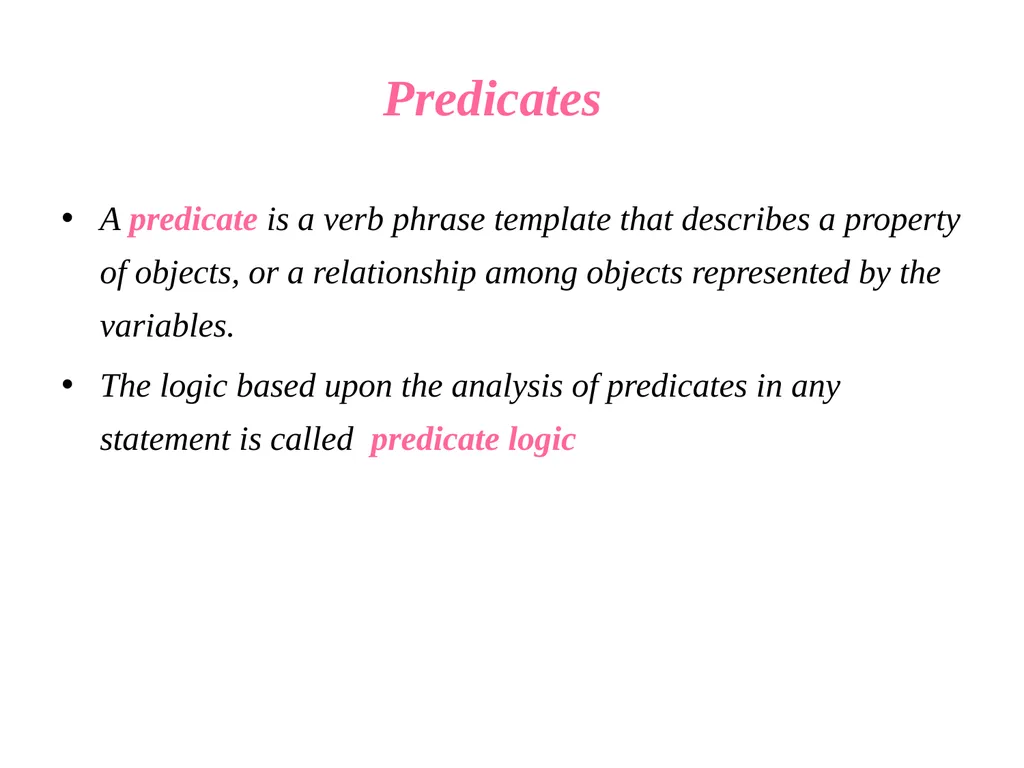 Predicates

• A predicate is a verb phrase template that describes a property of objects, or a relationship among objects represented by the variables.

• The logic based upon the analysis of predicates in any statement is called predicate logic